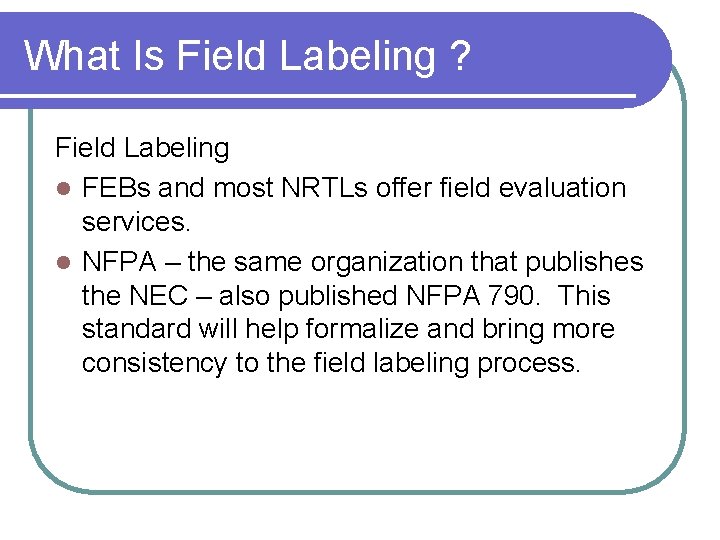 What Is Field Labeling ?

Field Labeling

- FEBs and most NRTLs offer field evaluation services.
- NFPA – the same organization that publishes the NEC – also published NFPA 790. This standard will help formalize and bring more consistency to the field labeling process.